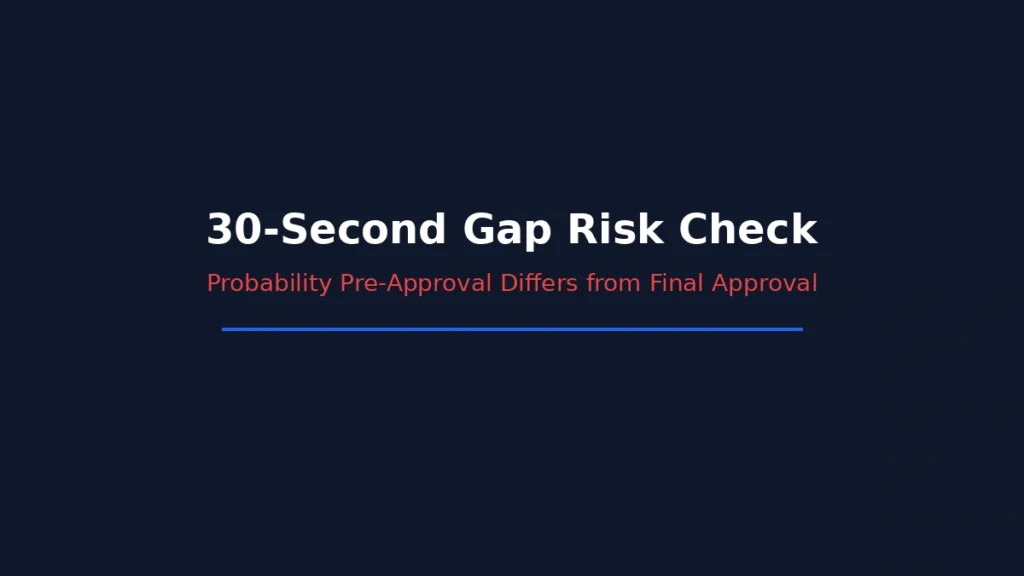 30-Second Gap Risk Check

Probability Pre-Approval Differs from Final Approval